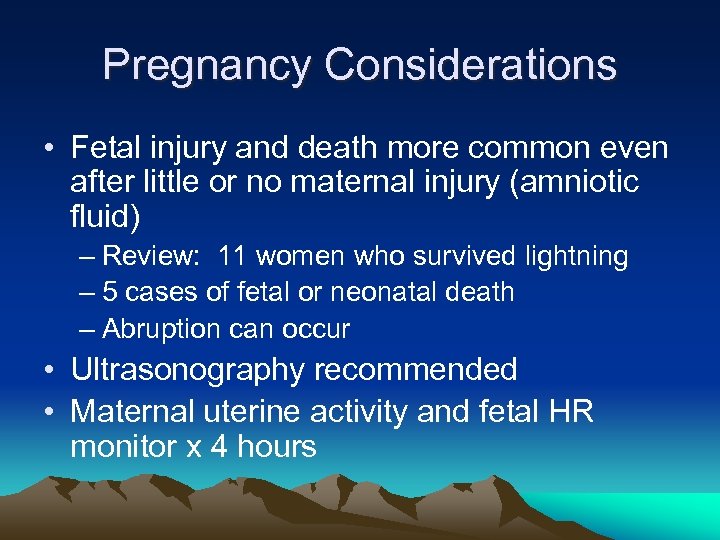 Pregnancy Considerations

• Fetal injury and death more common even after little or no maternal injury (amniotic fluid)
– Review: 11 women who survived lightning
– 5 cases of fetal or neonatal death
– Abruption can occur
• Ultrasonography recommended
• Maternal uterine activity and fetal HR monitor x 4 hours